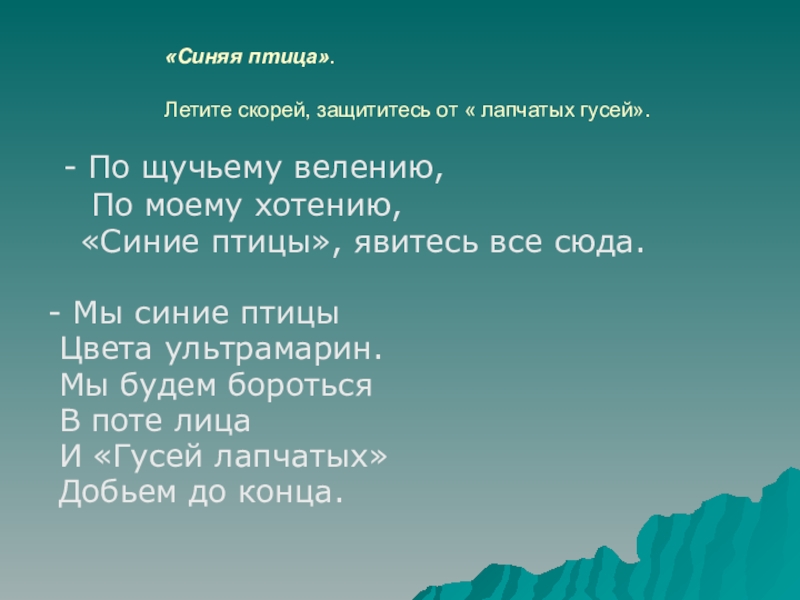 «Синяя птица».

Летите скорей, защититесь от « лапчатых гусей».

- По щучьему велению,
По моему хотению,
«Синие птицы», явитесь все сюда.

- Мы синие птицы
Цвета ультрамарин.
Мы будем бороться
В поте лица
И «Гусей лапчатых»
Добьем до конца.